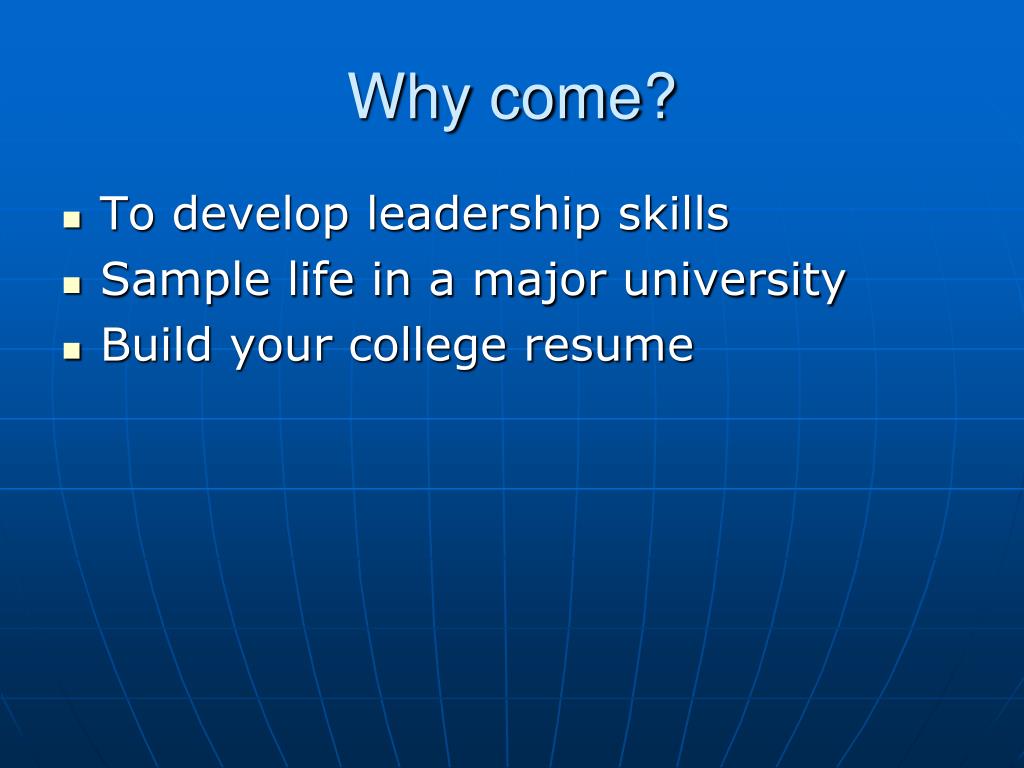 Why come?

- To develop leadership skills
- Sample life in a major university
- Build your college resume